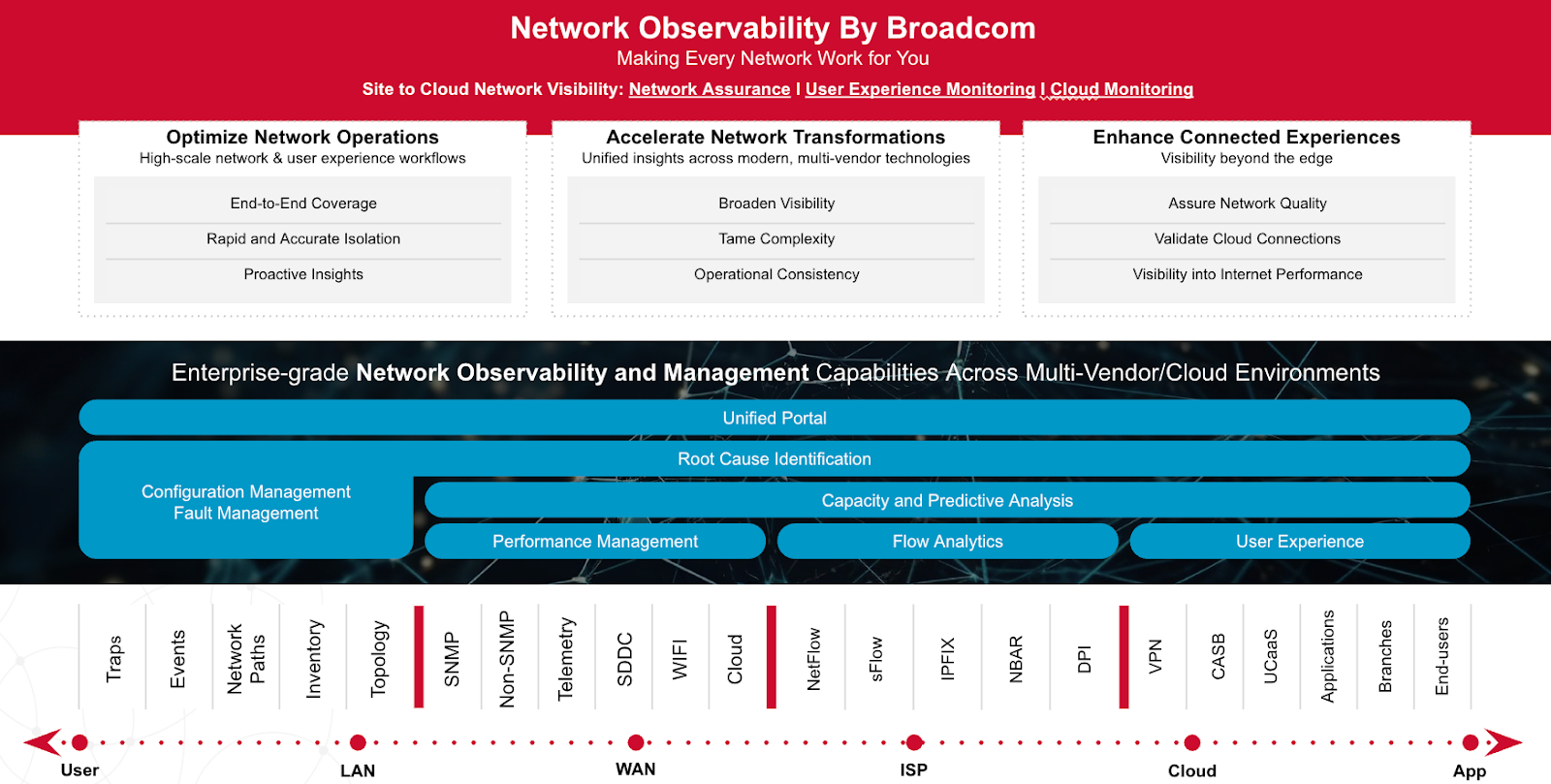 Network Observability By Broadcom
Making Every Network Work for You
Site to Cloud Network Visibility: Network Assurance I User Experience Monitoring I Cloud Monitoring

Optimize Network Operations
High-scale network & user experience workflows
End-to-End Coverage
Rapid and Accurate Isolation
Proactive Insights

Accelerate Network Transformations
Unified insights across modern, multi-vendor technologies
Broaden Visibility
Tame Complexity
Operational Consistency

Enhance Connected Experiences
Visibility beyond the edge
Assure Network Quality
Validate Cloud Connections
Visibility into Internet Performance

Enterprise-grade Network Observability and Management Capabilities Across Multi-Vendor/Cloud Environments

Unified Portal
Root Cause Identification
Configuration Management
Fault Management
Capacity and Predictive Analysis
Performance Management
Flow Analytics
User Experience

Traps
Events
Network Paths
Inventory
Topology
SNMP
Non-SNMP
Telemetry
SDDC
WIFI
Cloud
NetFlow
sFlow
IPFIX
NBAR
DPI
VPN
CASB
UCaaS
Applications
Branches
End-users

User
LAN
WAN
ISP
Cloud
App